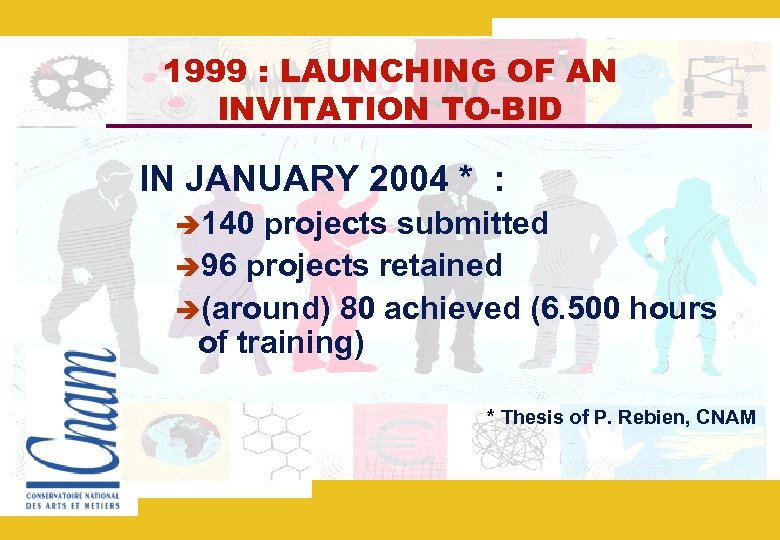 1999 : LAUNCHING OF AN INVITATION TO-BID

IN JANUARY 2004 * :

➔140 projects submitted

➔96 projects retained

➔(around) 80 achieved (6.500 hours of training)

* Thesis of P. Rebien, CNAM

Cnam
CONSERVATOIRE NATIONAL DES ARTS ET METIERS